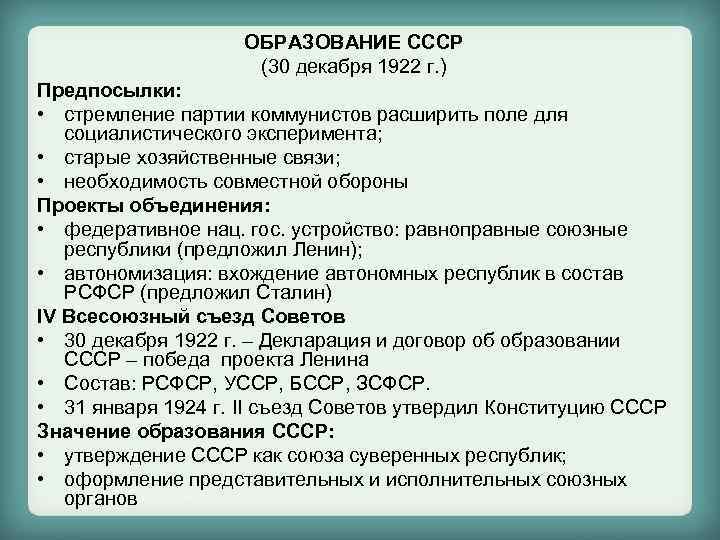 ОБРАЗОВАНИЕ СССР
(30 декабря 1922 г.)

Предпосылки:
• стремление партии коммунистов расширить поле для социалистического эксперимента;
• старые хозяйственные связи;
• необходимость совместной обороны

Проекты объединения:
• федеративное нац. гос. устройство: равноправные союзные республики (предложил Ленин);
• автономизация: вхождение автономных республик в состав РСФСР (предложил Сталин)

IV Всесоюзный съезд Советов
• 30 декабря 1922 г. – Декларация и договор об образовании СССР – победа проекта Ленина
• Состав: РСФСР, УССР, БССР, ЗСФСР.
• 31 января 1924 г. II съезд Советов утвердил Конституцию СССР

Значение образования СССР:
• утверждение СССР как союза суверенных республик;
• оформление представительных и исполнительных союзных органов